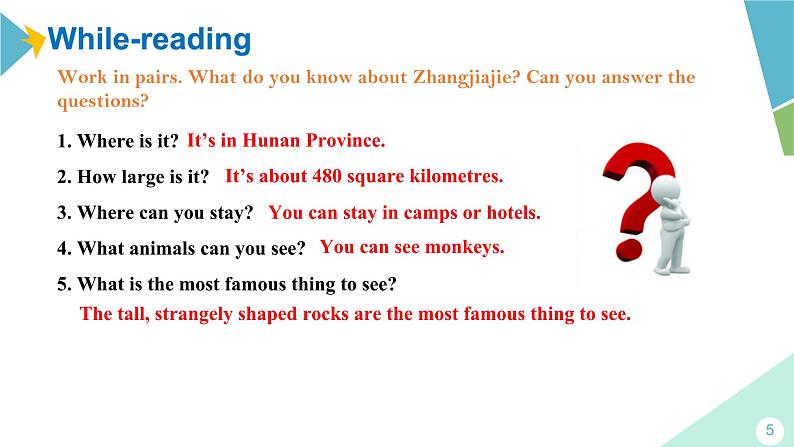 While-reading

Work in pairs. What do you know about Zhangjiajie? Can you answer the questions?

1. Where is it? It’s in Hunan Province.

2. How large is it? It’s about 480 square kilometres.

3. Where can you stay? You can stay in camps or hotels.

4. What animals can you see? You can see monkeys.

5. What is the most famous thing to see?

The tall, strangely shaped rocks are the most famous thing to see.

5